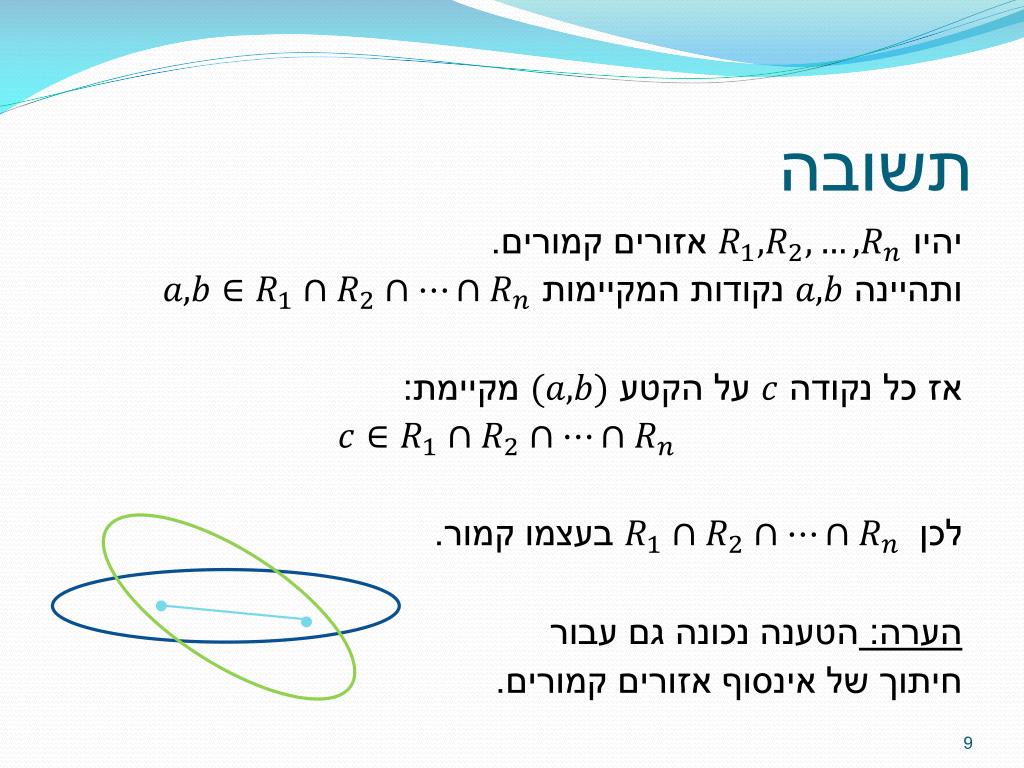 תשובה

יהיו $R_1, R_2, \ldots, R_n$ אזורים קמורים.
ותהיינה $a,b$ נקודות המקיימות $a,b \in R_1 \cap R_2 \cap \cdots \cap R_n$

אז כל נקודה $c$ על הקטע $(a,b)$ מקיימת:
$c \in R_1 \cap R_2 \cap \cdots \cap R_n$

לכן $R_1 \cap R_2 \cap \cdots \cap R_n$ בעצמו קמור.

הערה: הטענה נכונה גם עבור חיתוך של אינסוף אזורים קמורים.

9